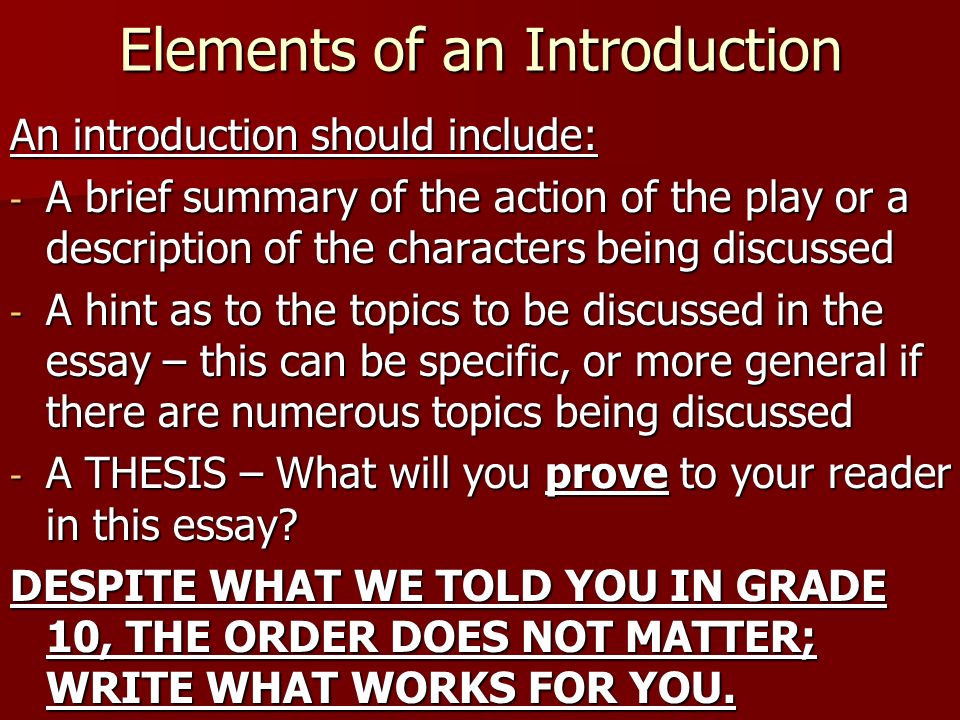 Elements of an Introduction

An introduction should include:

- A brief summary of the action of the play or a description of the characters being discussed
- A hint as to the topics to be discussed in the essay – this can be specific, or more general if there are numerous topics being discussed
- A THESIS – What will you prove to your reader in this essay?

DESPITE WHAT WE TOLD YOU IN GRADE 10, THE ORDER DOES NOT MATTER; WRITE WHAT WORKS FOR YOU.